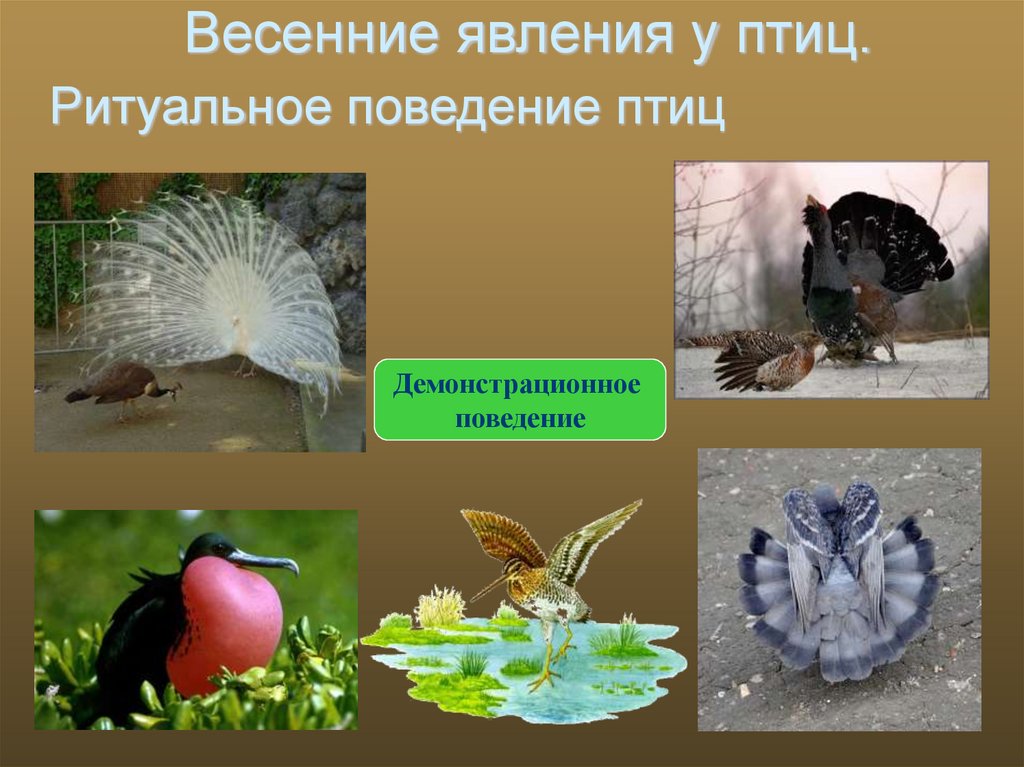 Весенние явления у птиц.

Ритуальное поведение птиц

Демонстрационное поведение